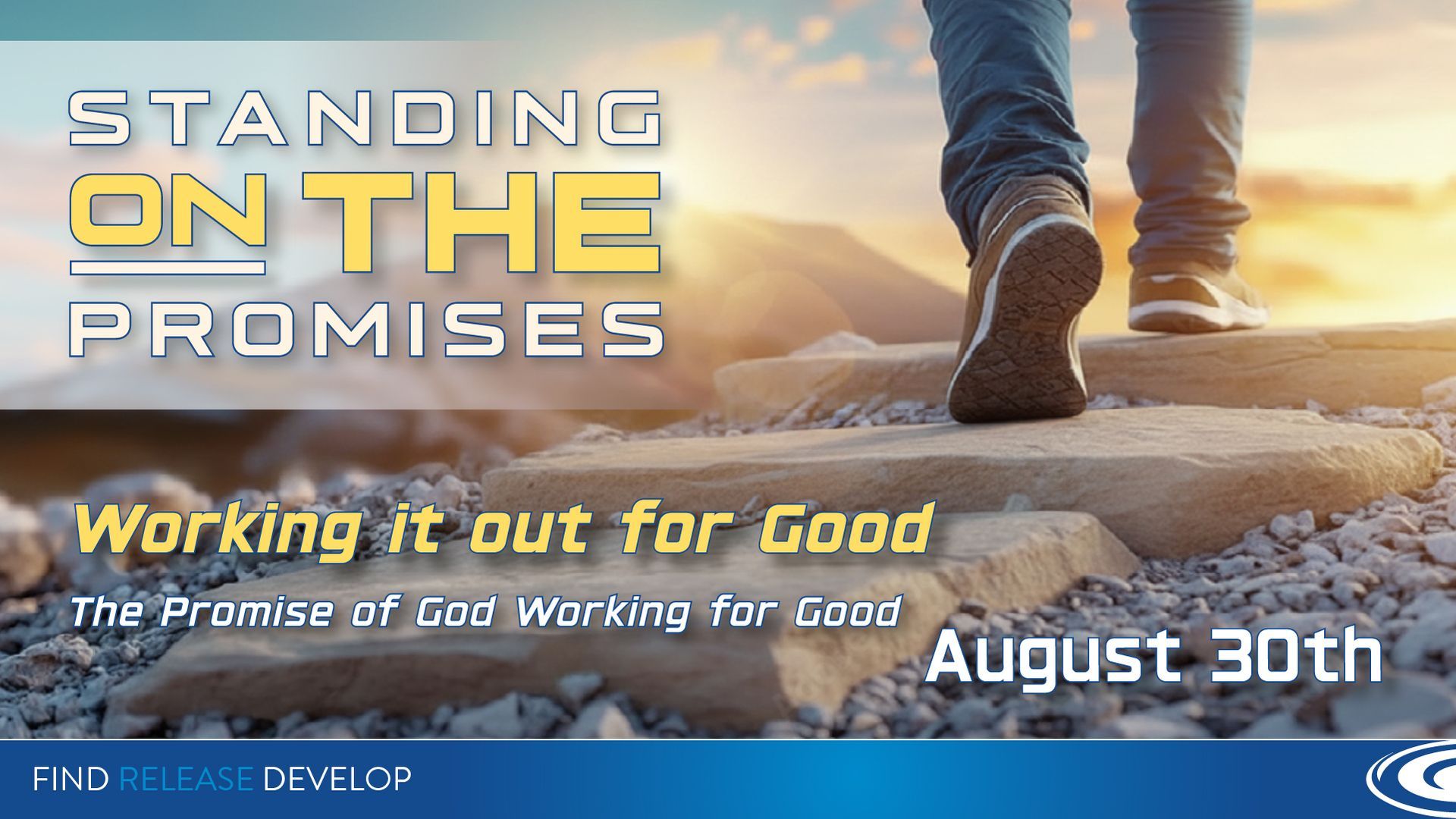 STANDING
ON THE
PROMISES

Working it out for Good

The Promise of God Working for Good

August 30th

FIND RELEASE DEVELOP